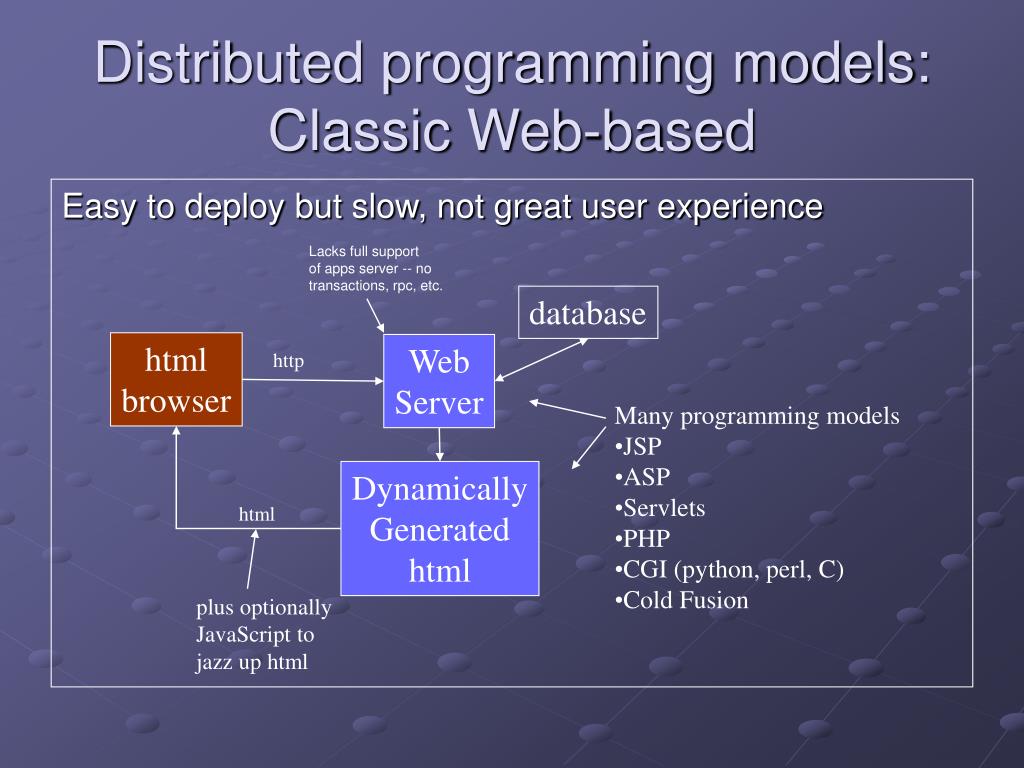 Distributed programming models: Classic Web-based

Easy to deploy but slow, not great user experience

Lacks full support of apps server -- no transactions, rpc, etc.

database

html browser

http

Web Server

Many programming models
•JSP
•ASP
•Servlets
•PHP
•CGI (python, perl, C)
•Cold Fusion

Dynamically Generated html

html

plus optionally JavaScript to jazz up html